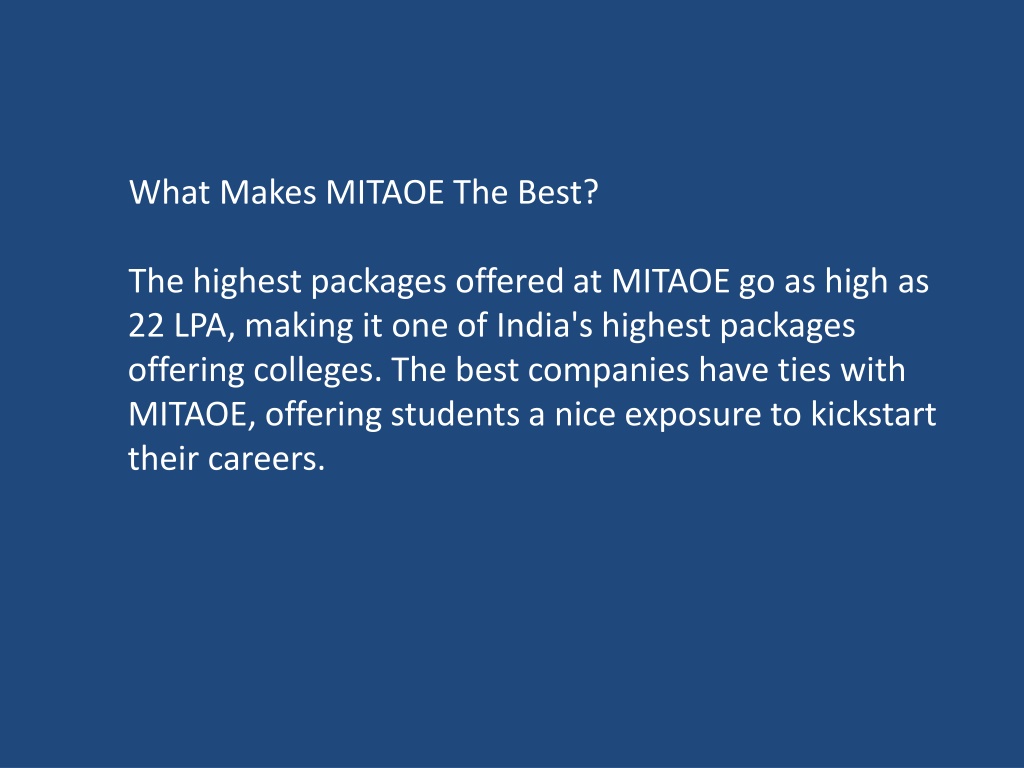 What Makes MITAOE The Best?

The highest packages offered at MITAOE go as high as 22 LPA, making it one of India's highest packages offering colleges. The best companies have ties with MITAOE, offering students a nice exposure to kickstart their careers.